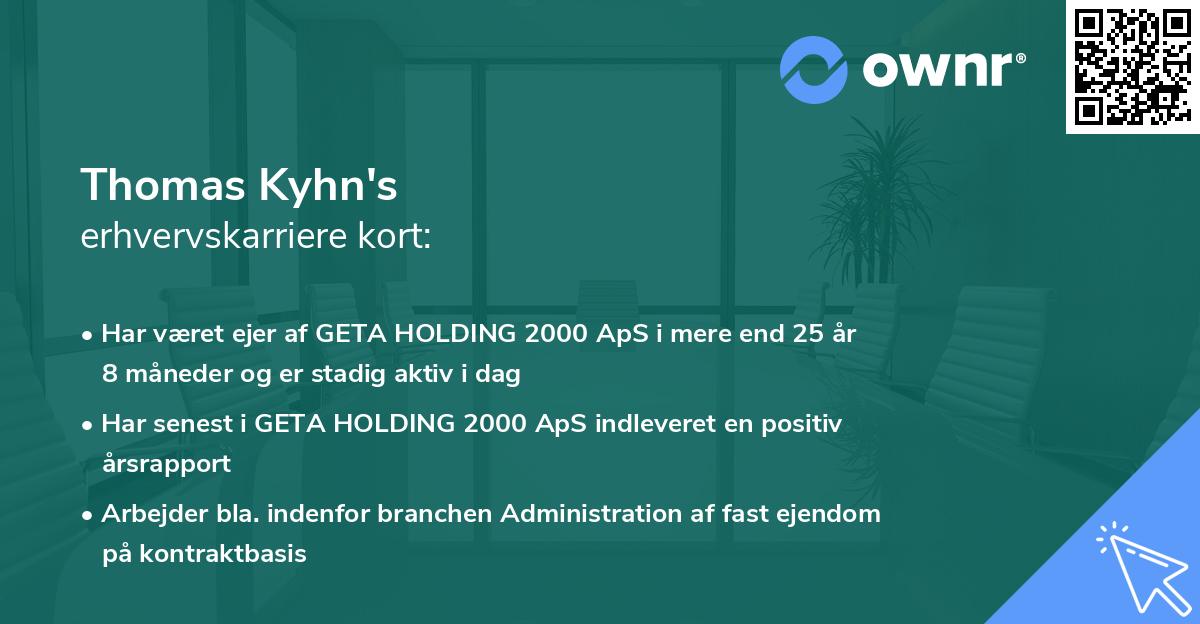 ownr®

Thomas Kyhn's
erhvervskarriere kort:

• Har været ejer af GETA HOLDING 2000 ApS i mere end 25 år 8 måneder og er stadig aktiv i dag

• Har senest i GETA HOLDING 2000 ApS indleveret en positiv årsrapport

• Arbejder bla. indenfor branchen Administration af fast ejendom på kontraktbasis